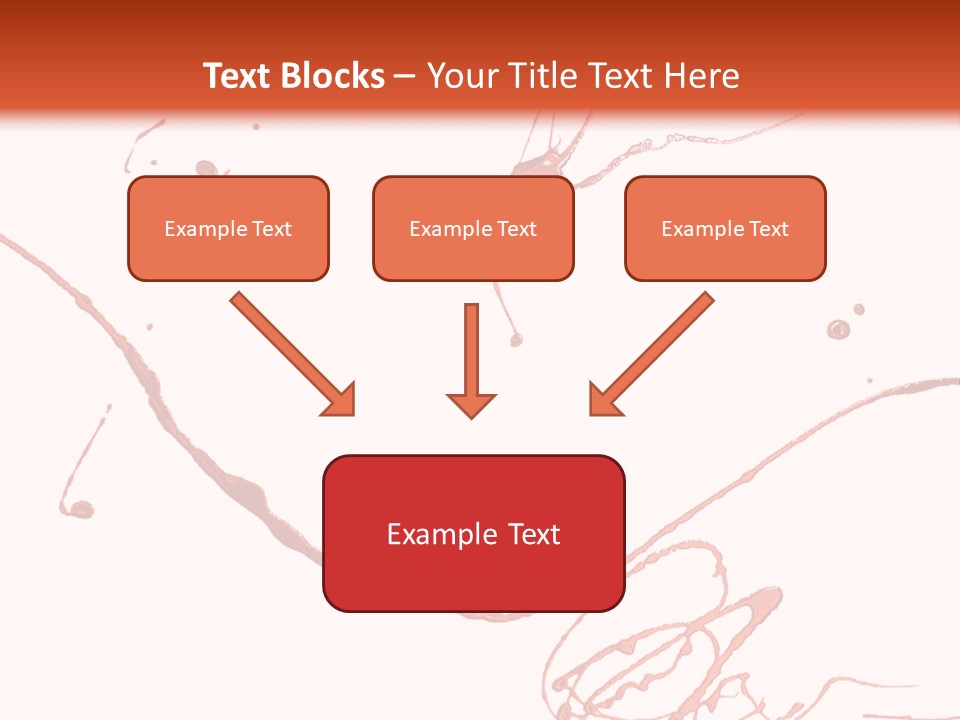 Text Blocks – Your Title Text Here

Example Text

Example Text

Example Text

Example Text